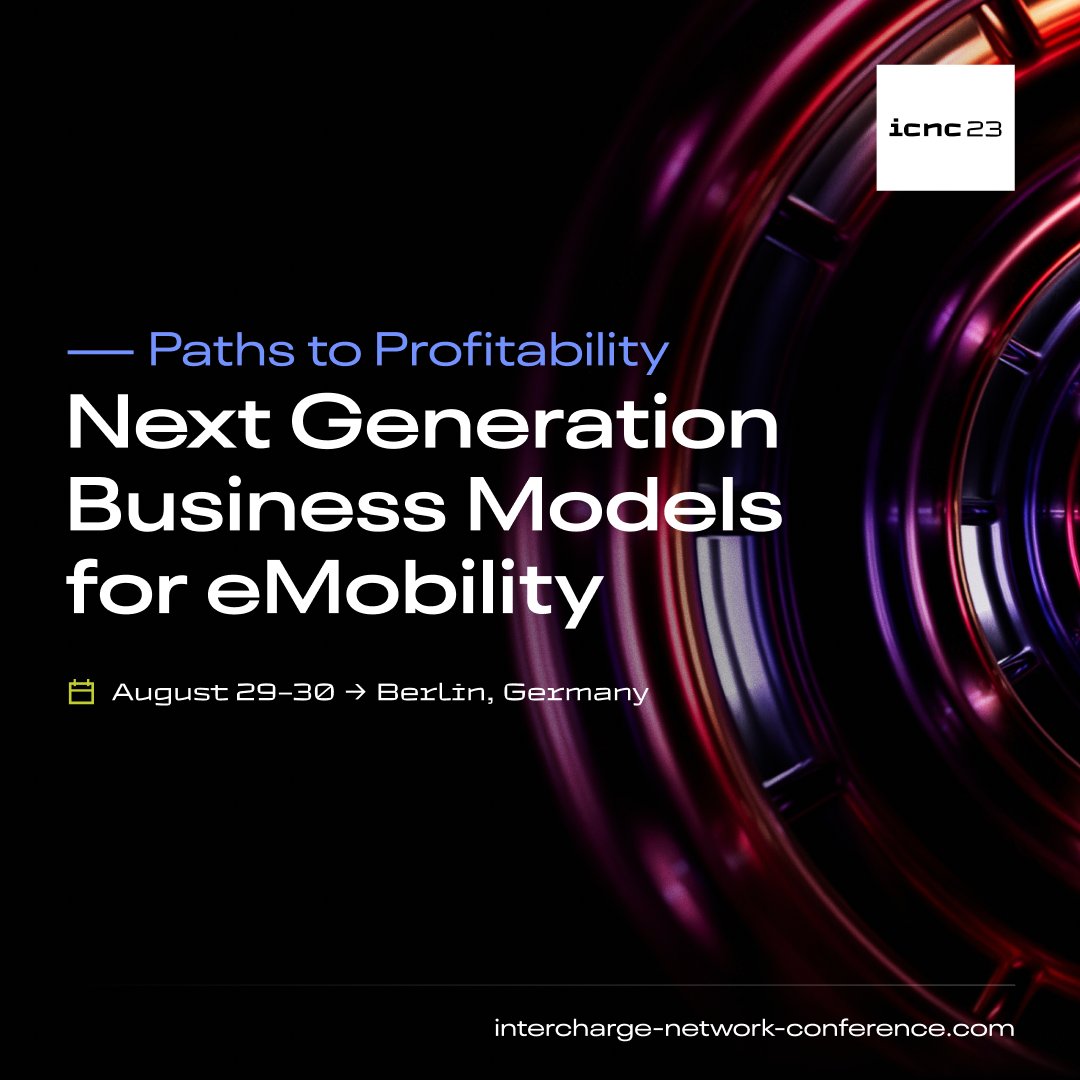 icnc 23

— Paths to Profitability

Next Generation Business Models for eMobility

August 29–30 → Berlin, Germany

intercharge-network-conference.com